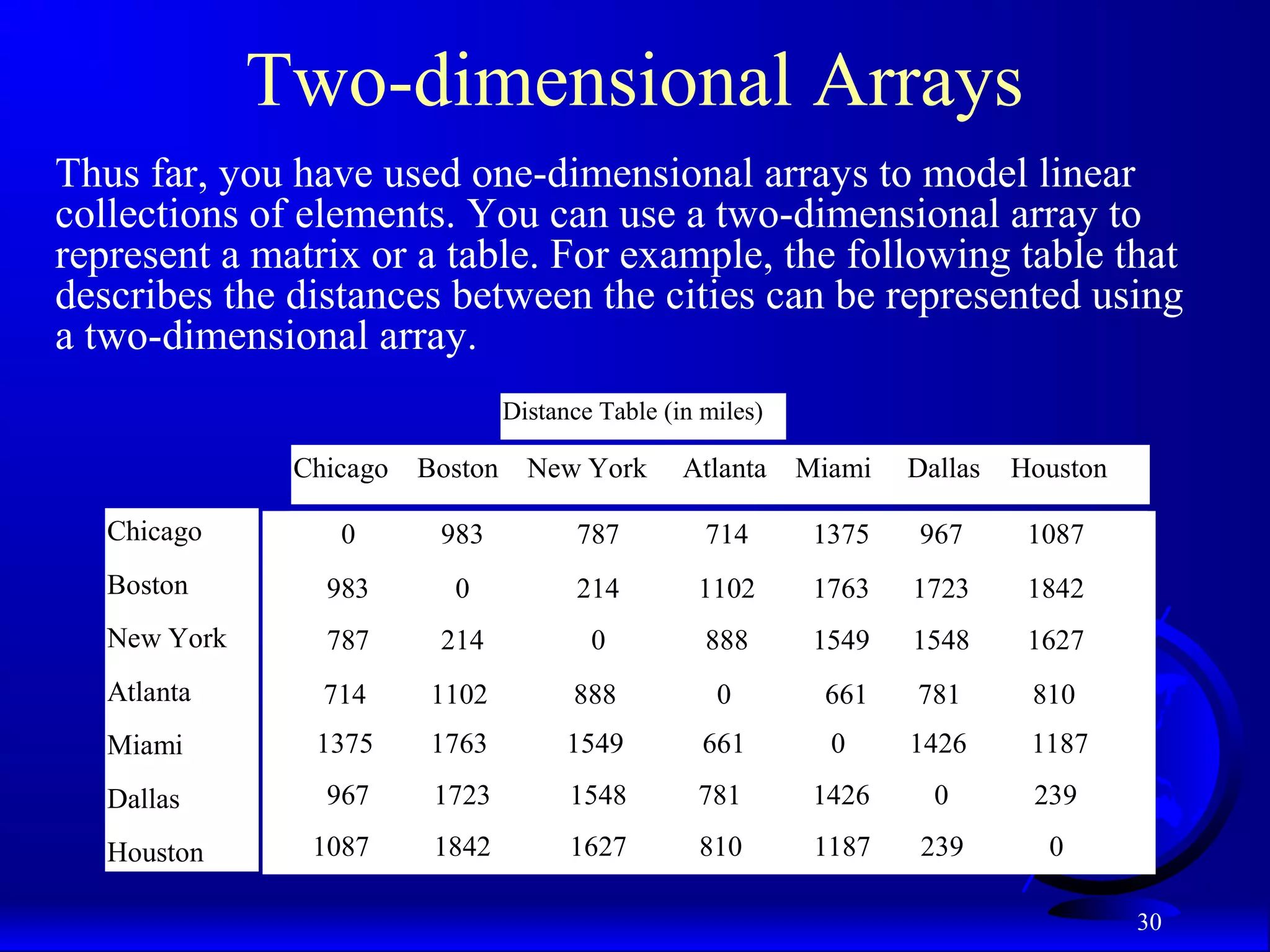 Two-dimensional Arrays

Thus far, you have used one-dimensional arrays to model linear collections of elements. You can use a two-dimensional array to represent a matrix or a table. For example, the following table that describes the distances between the cities can be represented using a two-dimensional array.

Distance Table (in miles)

| | Chicago | Boston | New York | Atlanta | Miami | Dallas | Houston |
|---|---|---|---|---|---|---|---|
| Chicago | 0 | 983 | 787 | 714 | 1375 | 967 | 1087 |
| Boston | 983 | 0 | 214 | 1102 | 1763 | 1723 | 1842 |
| New York | 787 | 214 | 0 | 888 | 1549 | 1548 | 1627 |
| Atlanta | 714 | 1102 | 888 | 0 | 661 | 781 | 810 |
| Miami | 1375 | 1763 | 1549 | 661 | 0 | 1426 | 1187 |
| Dallas | 967 | 1723 | 1548 | 781 | 1426 | 0 | 239 |
| Houston | 1087 | 1842 | 1627 | 810 | 1187 | 239 | 0 |

30